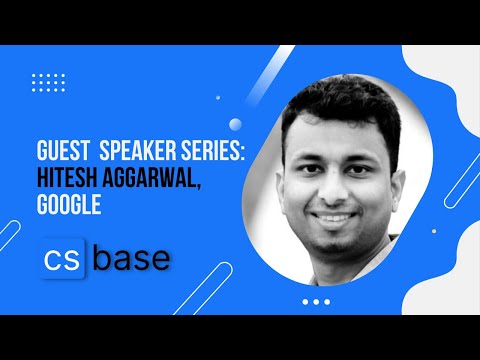 GUEST SPEAKER SERIES:
HITESH AGGARWAL,
GOOGLE

cs base